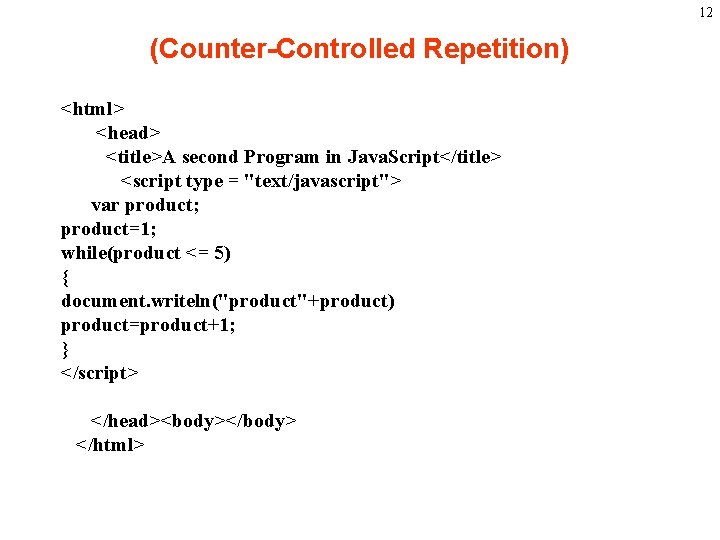 12

(Counter-Controlled Repetition)

<html>
<head>
<title>A second Program in JavaScript</title>
<script type = "text/javascript">
var product;
product=1;
while(product <= 5)
{
document.writeln("product"+product)
product=product+1;
}
</script>

</head><body></body>
</html>